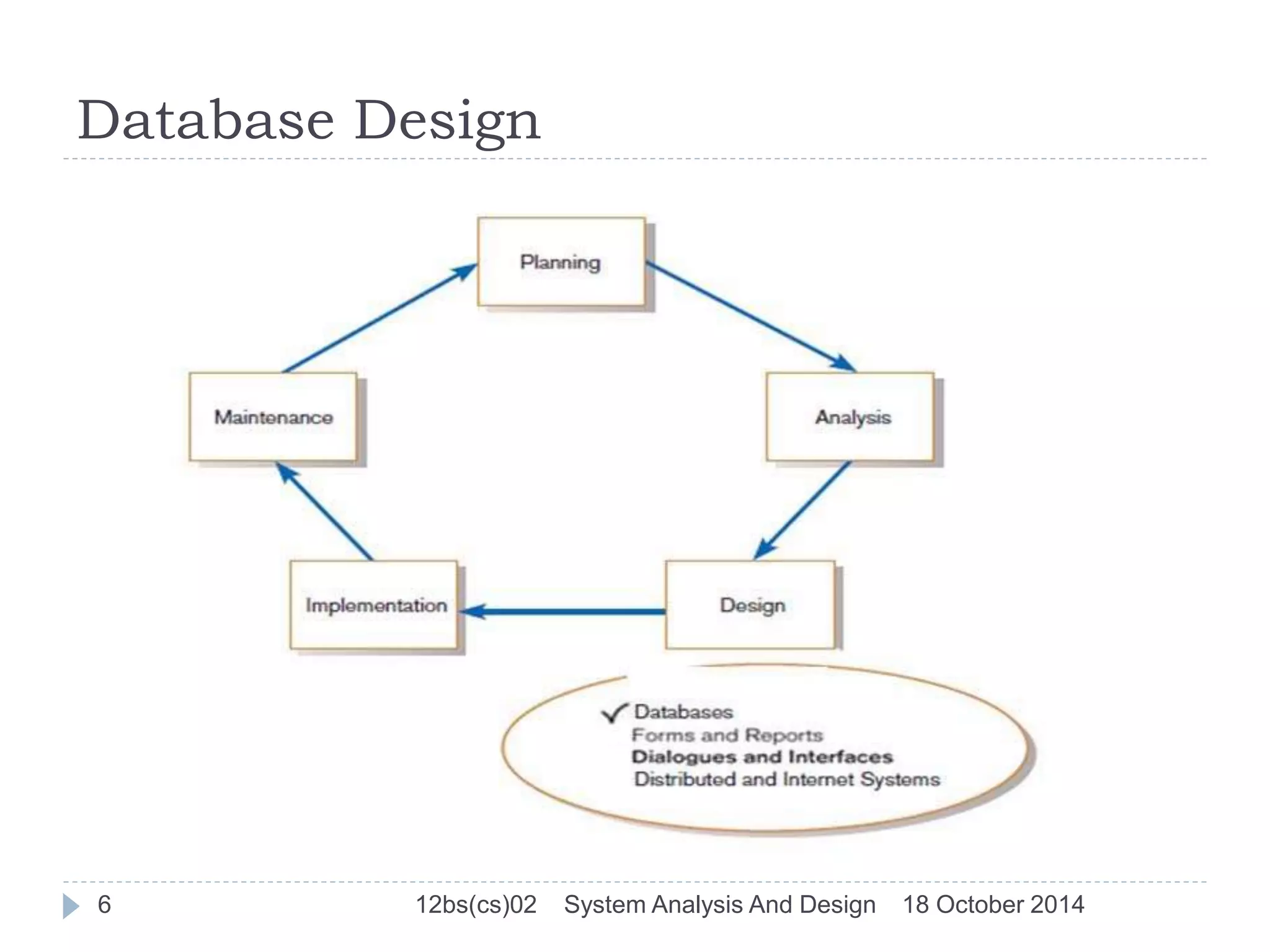 Database Design

Planning

Analysis

Design

Implementation

Maintenance

✓ Databases
Forms and Reports
Dialogues and Interfaces
Distributed and Internet Systems

6 12bs(cs)02 System Analysis And Design 18 October 2014